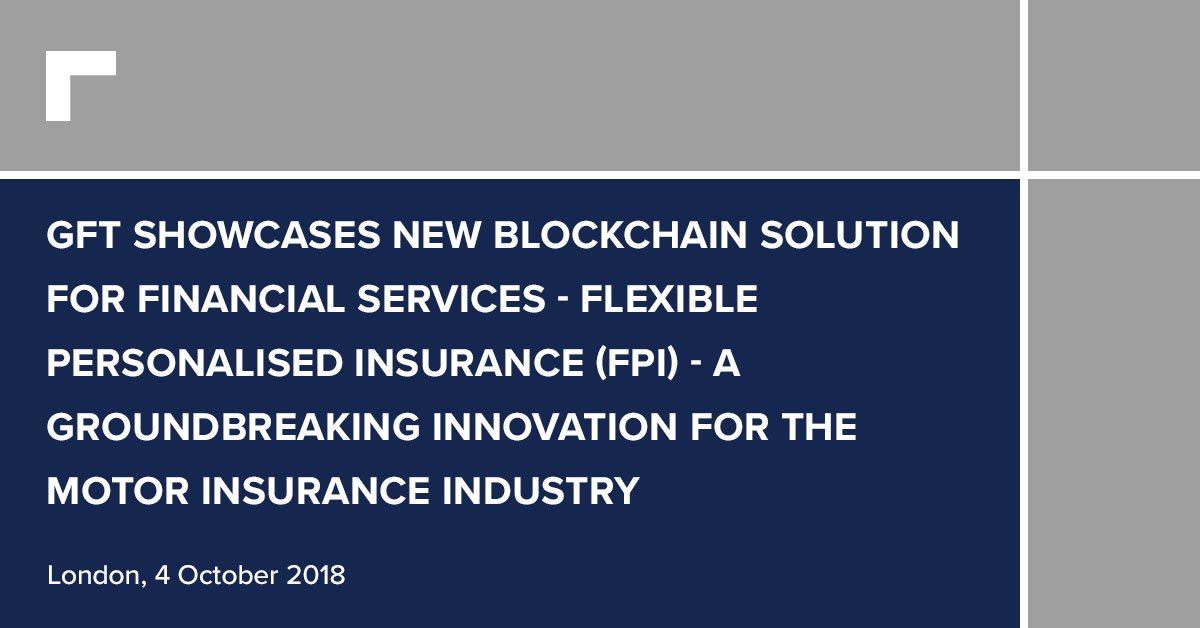 GFT SHOWCASES NEW BLOCKCHAIN SOLUTION FOR FINANCIAL SERVICES - FLEXIBLE PERSONALISED INSURANCE (FPI) - A GROUNDBREAKING INNOVATION FOR THE MOTOR INSURANCE INDUSTRY

London, 4 October 2018